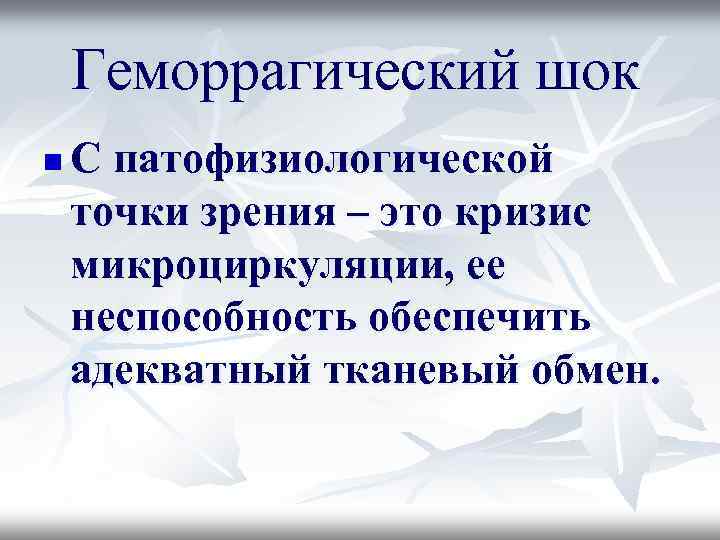 Геморрагический шок

С патофизиологической точки зрения – это кризис микроциркуляции, ее неспособность обеспечить адекватный тканевый обмен.